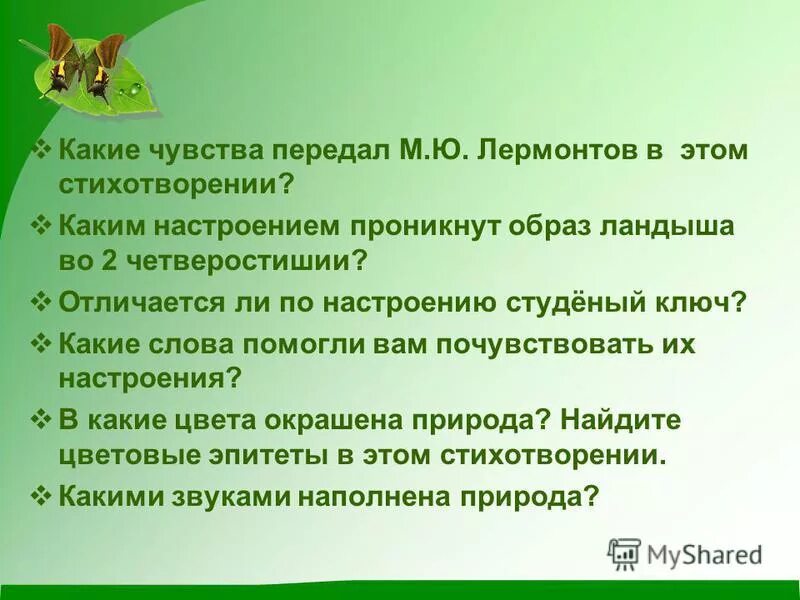 ❖ Какие чувства передал М.Ю. Лермонтов в этом стихотворении?
❖ Каким настроением проникнут образ ландыша во 2 четверостишии?
❖ Отличается ли по настроению студёный ключ?
❖ Какие слова помогли вам почувствовать их настроения?
❖ В какие цвета окрашена природа? Найдите цветовые эпитеты в этом стихотворении.
❖ Какими звуками наполнена природа?

MyShared